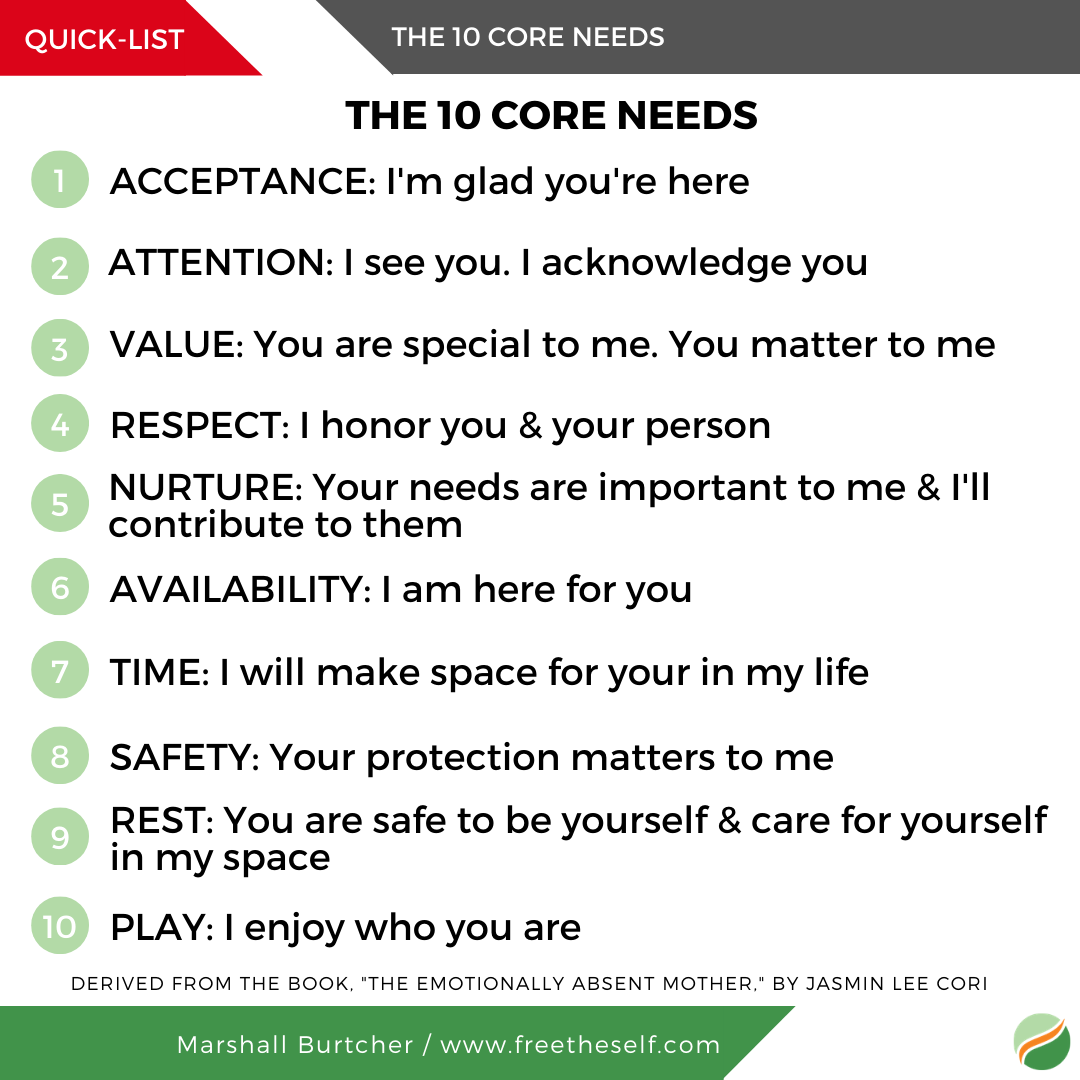 QUICK-LIST

THE 10 CORE NEEDS

THE 10 CORE NEEDS

1 ACCEPTANCE: I'm glad you're here

2 ATTENTION: I see you. I acknowledge you

3 VALUE: You are special to me. You matter to me

4 RESPECT: I honor you & your person

5 NURTURE: Your needs are important to me & I'll contribute to them

6 AVAILABILITY: I am here for you

7 TIME: I will make space for your in my life

8 SAFETY: Your protection matters to me

9 REST: You are safe to be yourself & care for yourself in my space

10 PLAY: I enjoy who you are

DERIVED FROM THE BOOK, "THE EMOTIONALLY ABSENT MOTHER," BY JASMIN LEE CORI

Marshall Burtcher / www.freetheself.com